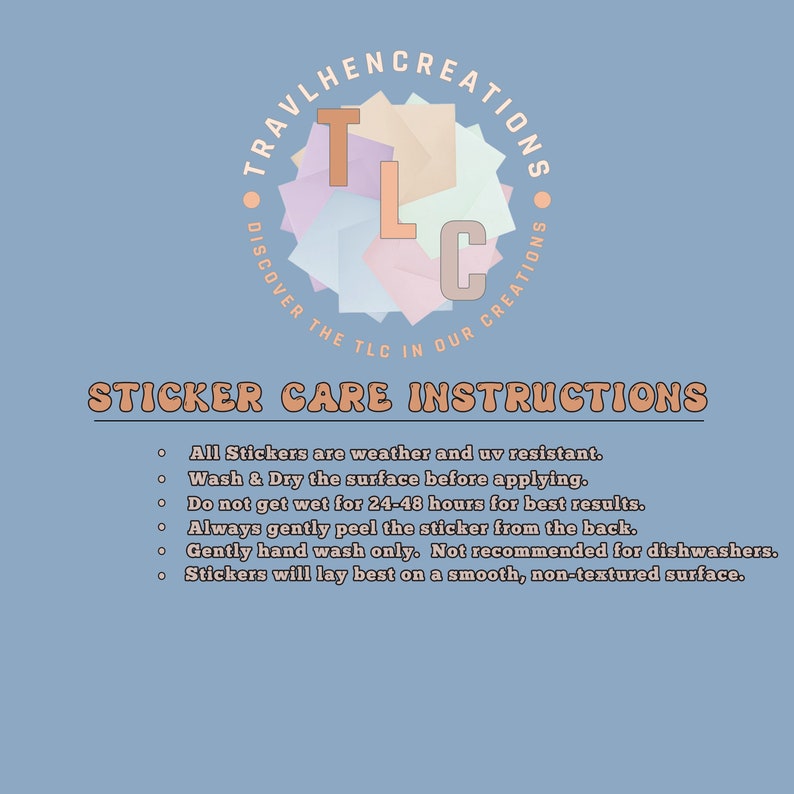 TRAVLHENCREATIONS

TLC

DISCOVER THE TLC IN OUR CREATIONS

STICKER CARE INSTRUCTIONS

- All Stickers are weather and uv resistant.
- Wash & Dry the surface before applying.
- Do not get wet for 24-48 hours for best results.
- Always gently peel the sticker from the back.
- Gently hand wash only. Not recommended for dishwashers.
- Stickers will lay best on a smooth, non-textured surface.